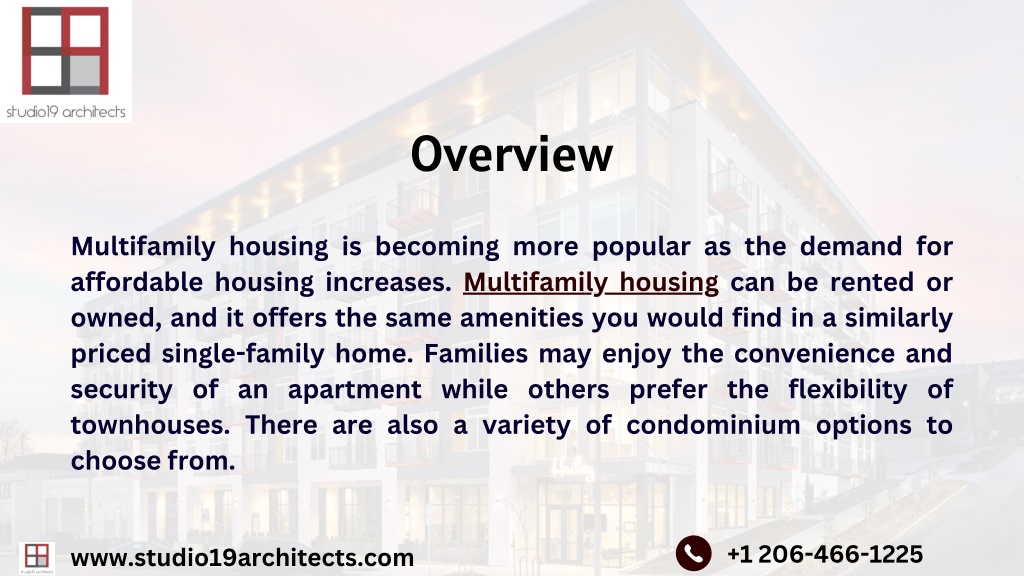 studio19 architects

Overview

Multifamily housing is becoming more popular as the demand for affordable housing increases. Multifamily housing can be rented or owned, and it offers the same amenities you would find in a similarly priced single-family home. Families may enjoy the convenience and security of an apartment while others prefer the flexibility of townhouses. There are also a variety of condominium options to choose from.

www.studio19architects.com

+1 206-466-1225